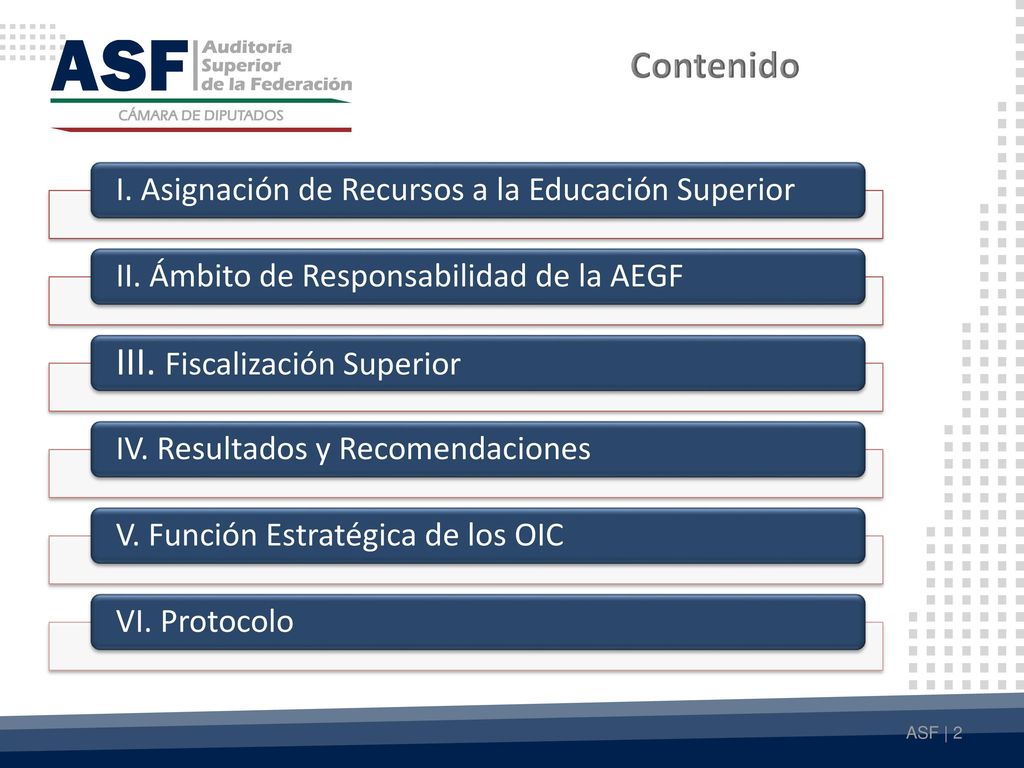 ASF Auditoría Superior de la Federación
CÁMARA DE DIPUTADOS

Contenido

I. Asignación de Recursos a la Educación Superior

II. Ámbito de Responsabilidad de la AEGF

III. Fiscalización Superior

IV. Resultados y Recomendaciones

V. Función Estratégica de los OIC

VI. Protocolo

ASF | 2